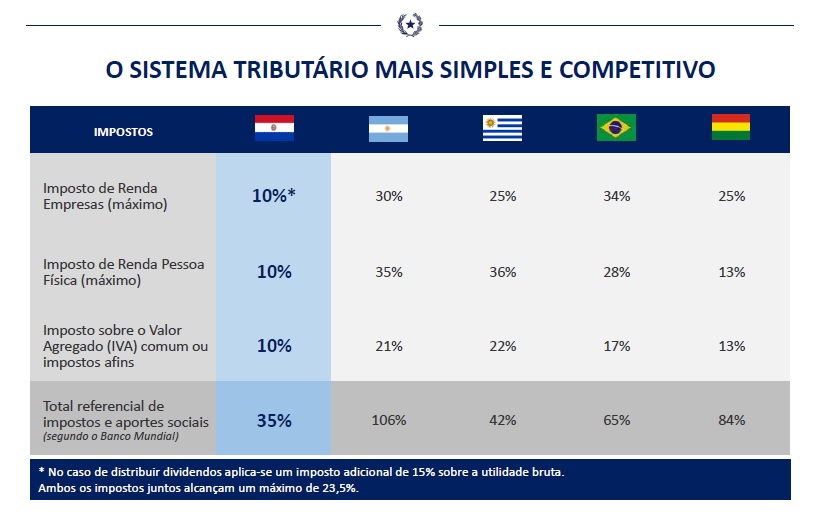 O SISTEMA TRIBUTÁRIO MAIS SIMPLES E COMPETITIVO

| IMPOSTOS | | | | | |
|---|---|---|---|---|---|
| Imposto de Renda Empresas (máximo) | 10%* | 30% | 25% | 34% | 25% |
| Imposto de Renda Pessoa Física (máximo) | 10% | 35% | 36% | 28% | 13% |
| Imposto sobre o Valor Agregado (IVA) comum ou impostos afins | 10% | 21% | 22% | 17% | 13% |
| Total referencial de impostos e aportes sociais (segundo o Banco Mundial) | 35% | 106% | 42% | 65% | 84% |

* No caso de distribuir dividendos aplica-se um imposto adicional de 15% sobre a utilidade bruta.
Ambos os impostos juntos alcançam um máximo de 23,5%.